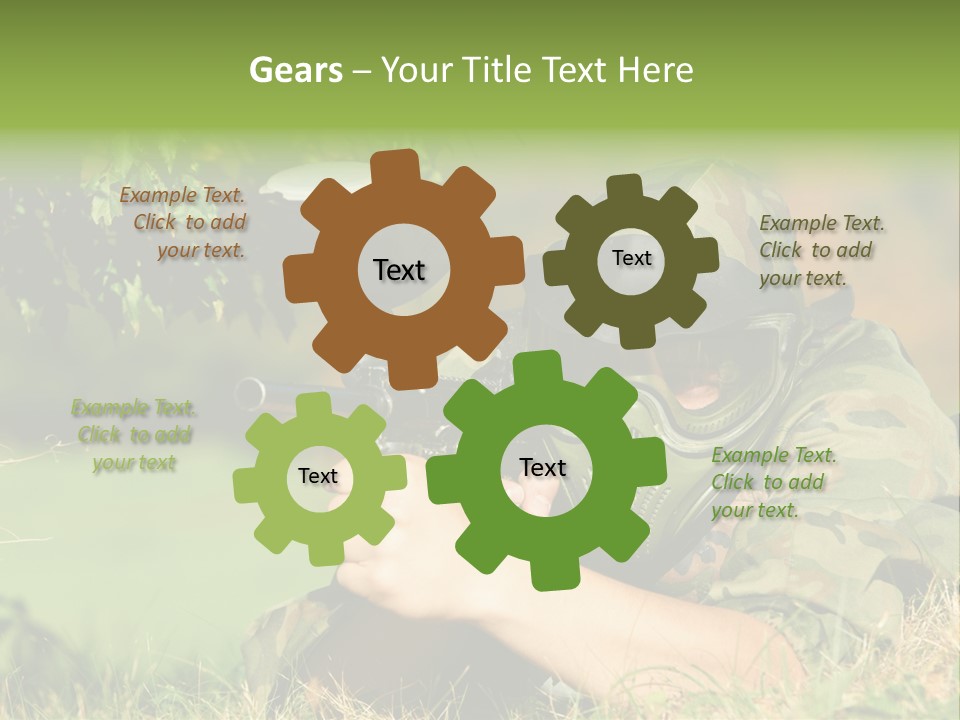 Gears – Your Title Text Here

Example Text. Click to add your text.

Text

Text

Example Text. Click to add your text.

Example Text. Click to add your text

Text

Text

Example Text. Click to add your text.